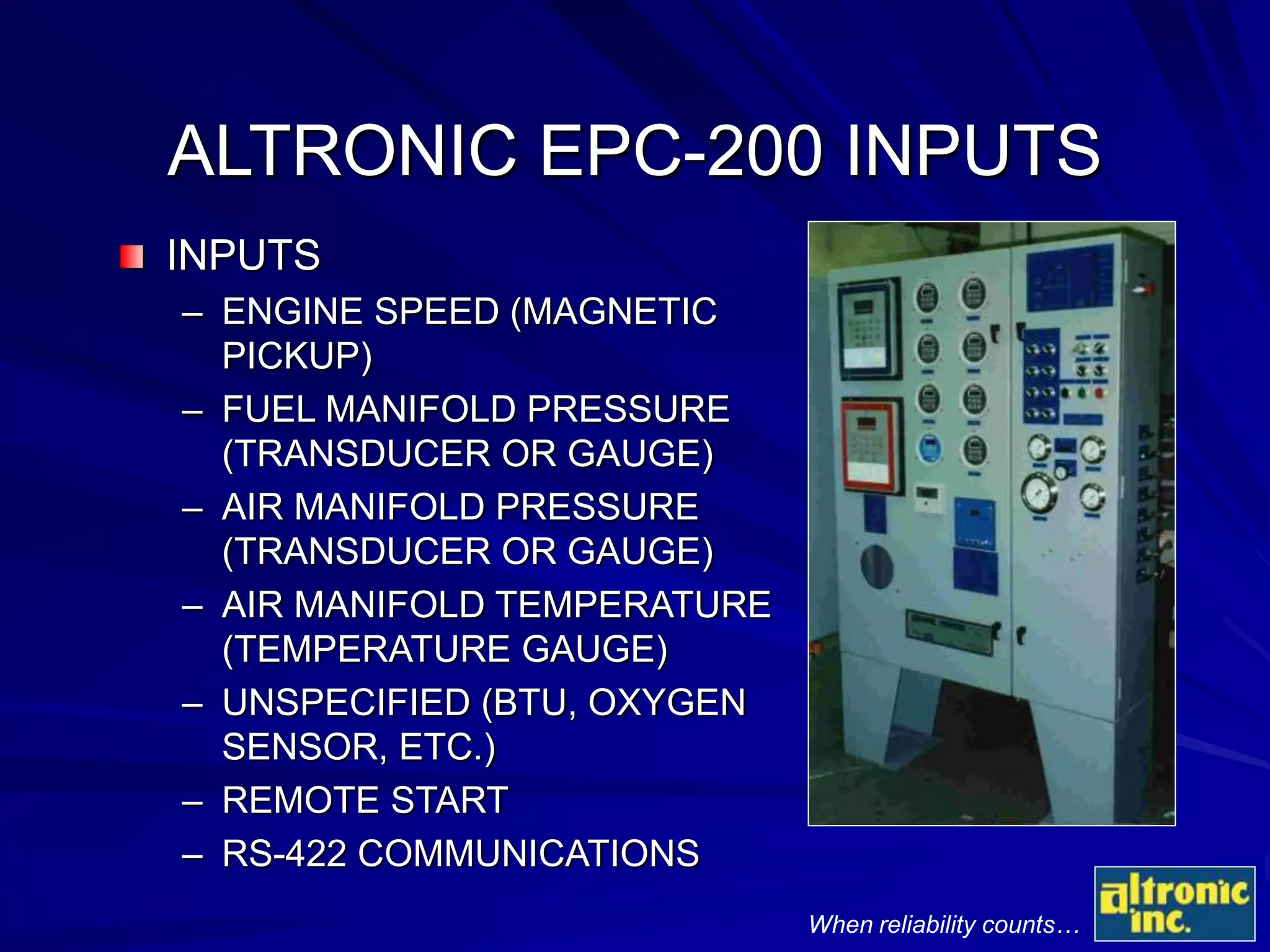 ALTRONIC EPC-200 INPUTS

INPUTS

– ENGINE SPEED (MAGNETIC PICKUP)
– FUEL MANIFOLD PRESSURE (TRANSDUCER OR GAUGE)
– AIR MANIFOLD PRESSURE (TRANSDUCER OR GAUGE)
– AIR MANIFOLD TEMPERATURE (TEMPERATURE GAUGE)
– UNSPECIFIED (BTU, OXYGEN SENSOR, ETC.)
– REMOTE START
– RS-422 COMMUNICATIONS

When reliability counts…

altronic inc.